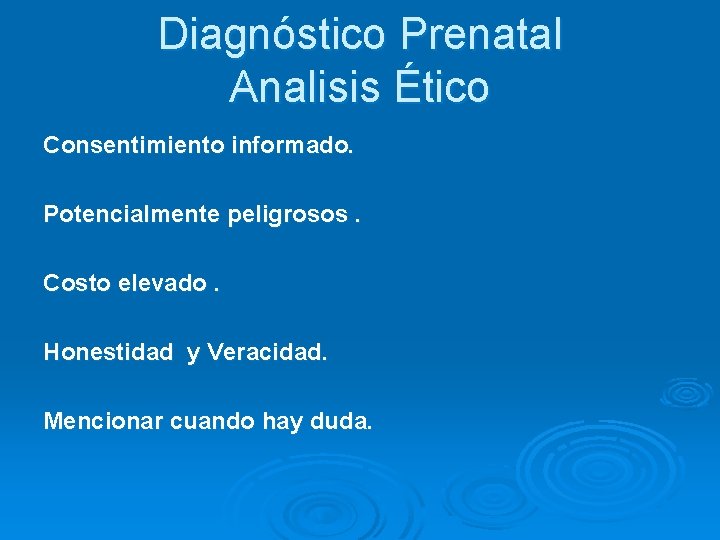 Diagnóstico Prenatal
Analisis Ético

Consentimiento informado.

Potencialmente peligrosos .

Costo elevado .

Honestidad  y Veracidad.

Mencionar cuando hay duda.